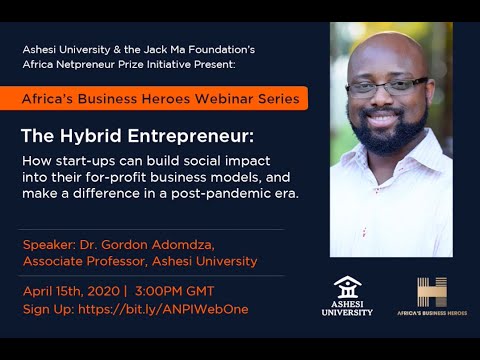 Ashesi University & the Jack Ma Foundation's Africa Netpreneur Prize Initiative Present:

Africa's Business Heroes Webinar Series

The Hybrid Entrepreneur:

How start-ups can build social impact into their for-profit business models, and make a difference in a post-pandemic era.

Speaker: Dr. Gordon Adomdza, Associate Professor, Ashesi University

April 15th, 2020 | 3:00PM GMT
Sign Up: https://bit.ly/ANPIWebOne

ASHESI UNIVERSITY

AFRICA'S BUSINESS HEROES